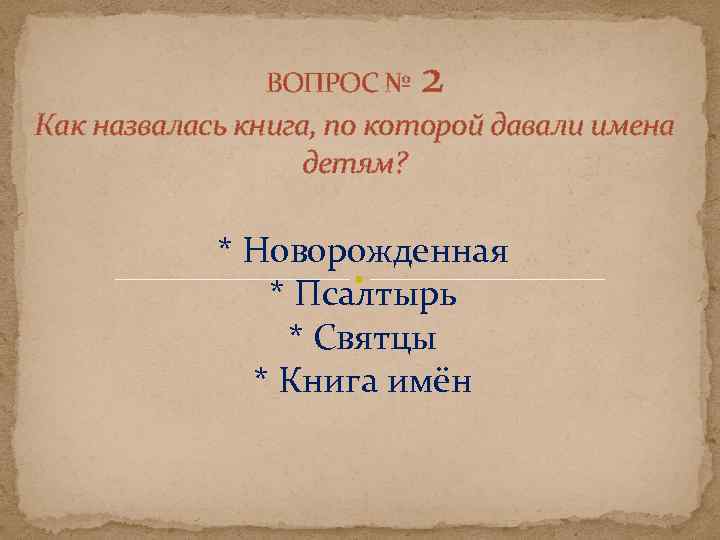 ВОПРОС № 2
Как назвалась книга, по которой давали имена детям?

* Новорожденная
* Псалтырь
* Святцы
* Книга имён